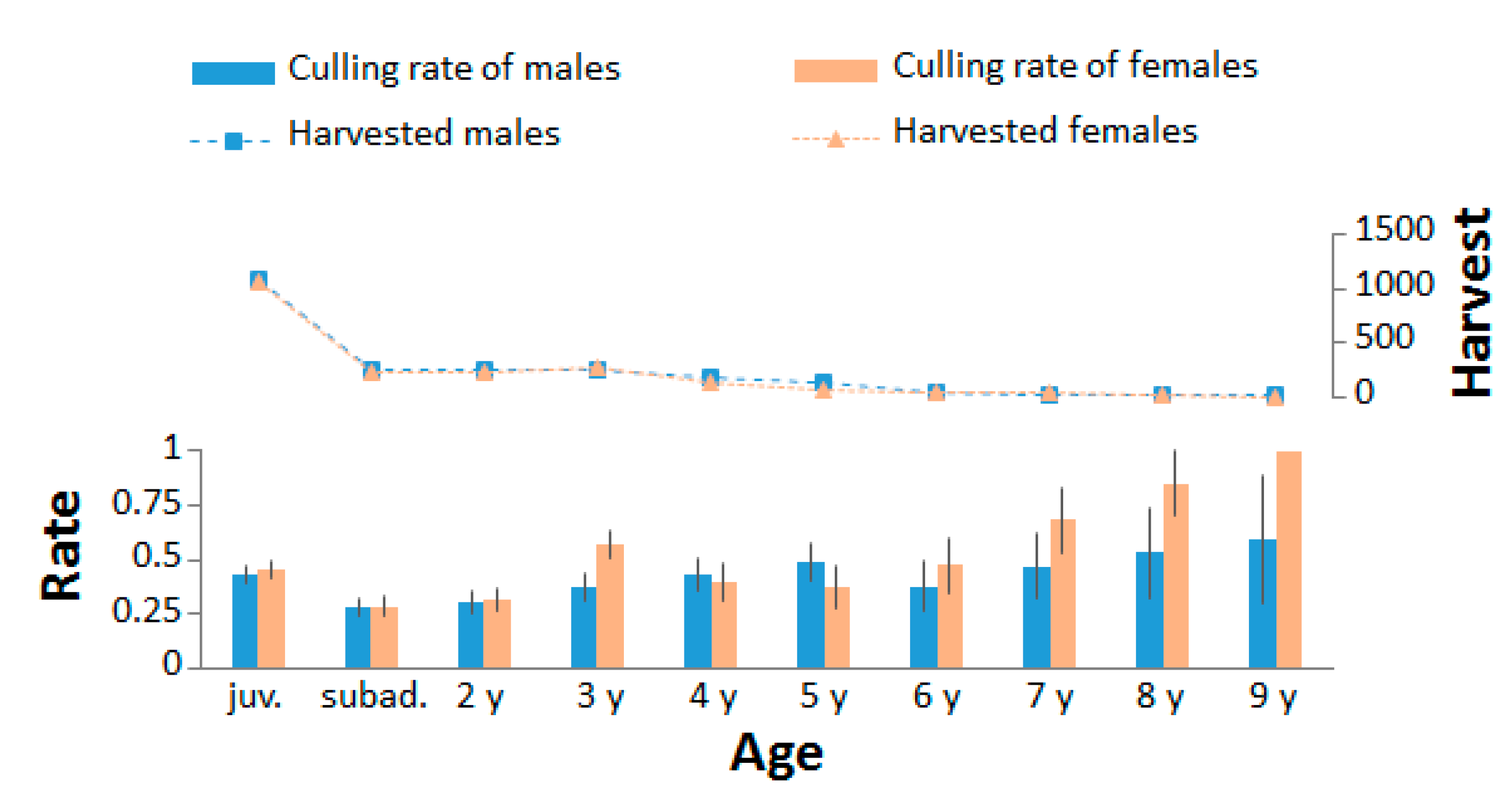 Culling rate of males
Culling rate of females
Harvested males
Harvested females

1500
1000
500
0
Harvest

1
0.75
0.5
0.25
0
Rate

juv.
subad.
2 y
3 y
4 y
5 y
6 y
7 y
8 y
9 y
Age